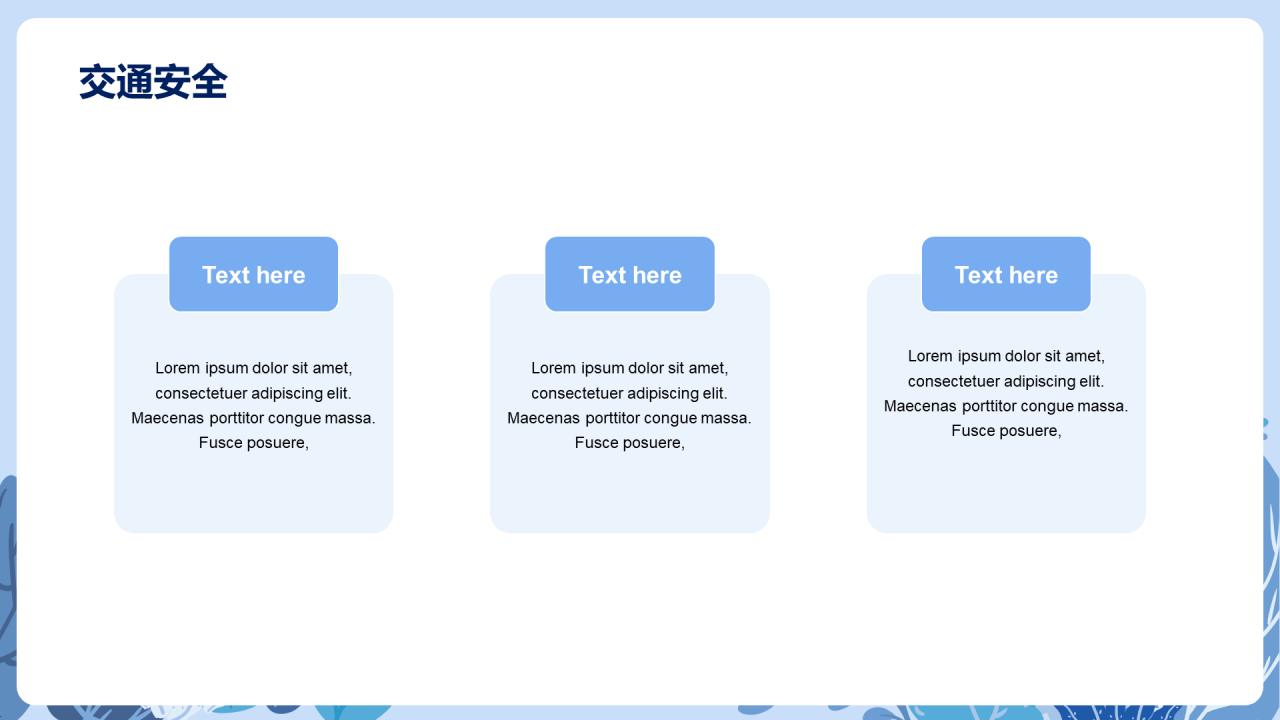 交通安全

Text here

Lorem ipsum dolor sit amet, consectetuer adipiscing elit. Maecenas porttitor congue massa. Fusce posuere,

Text here

Lorem ipsum dolor sit amet, consectetuer adipiscing elit. Maecenas porttitor congue massa. Fusce posuere,

Text here

Lorem ipsum dolor sit amet, consectetuer adipiscing elit. Maecenas porttitor congue massa. Fusce posuere,